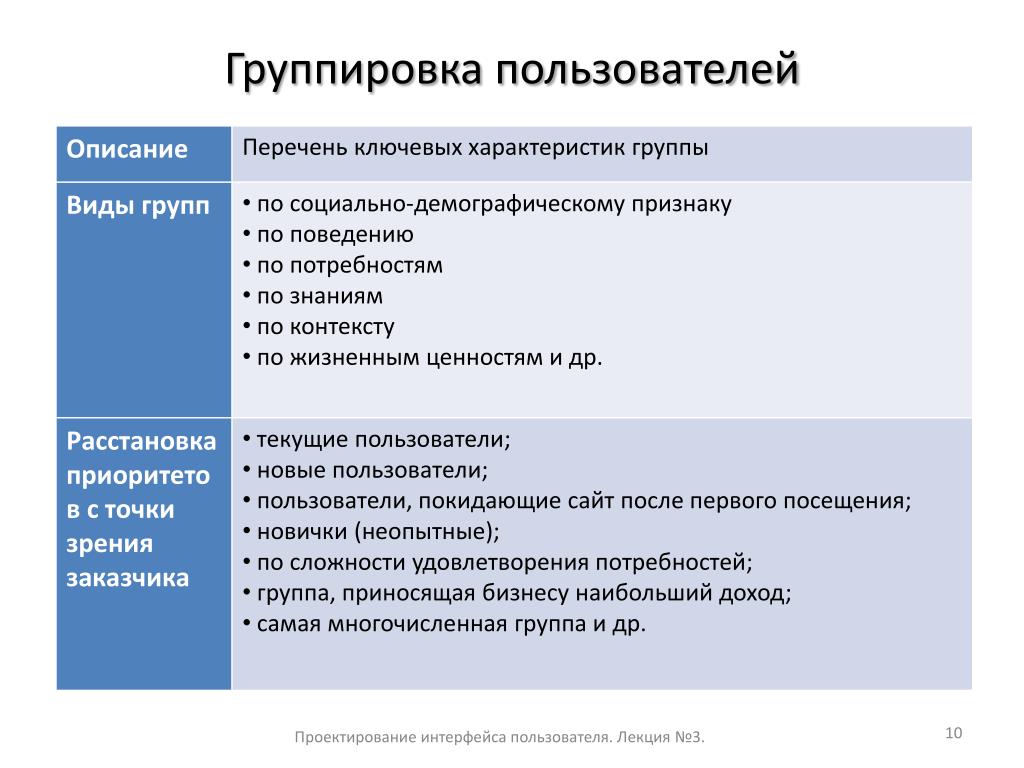 Группировка пользователей

| Описание | Перечень ключевых характеристик группы |
|---|---|
| Виды групп | • по социально-демографическому признаку • по поведению • по потребностям • по знаниям • по контексту • по жизненным ценностям и др. |
| Расстановка приоритетов с точки зрения заказчика | • текущие пользователи; • новые пользователи; • пользователи, покидающие сайт после первого посещения; • новички (неопытные); • по сложности удовлетворения потребностей; • группа, приносящая бизнесу наибольший доход; • самая многочисленная группа и др. |

Проектирование интерфейса пользователя. Лекция №3.

10